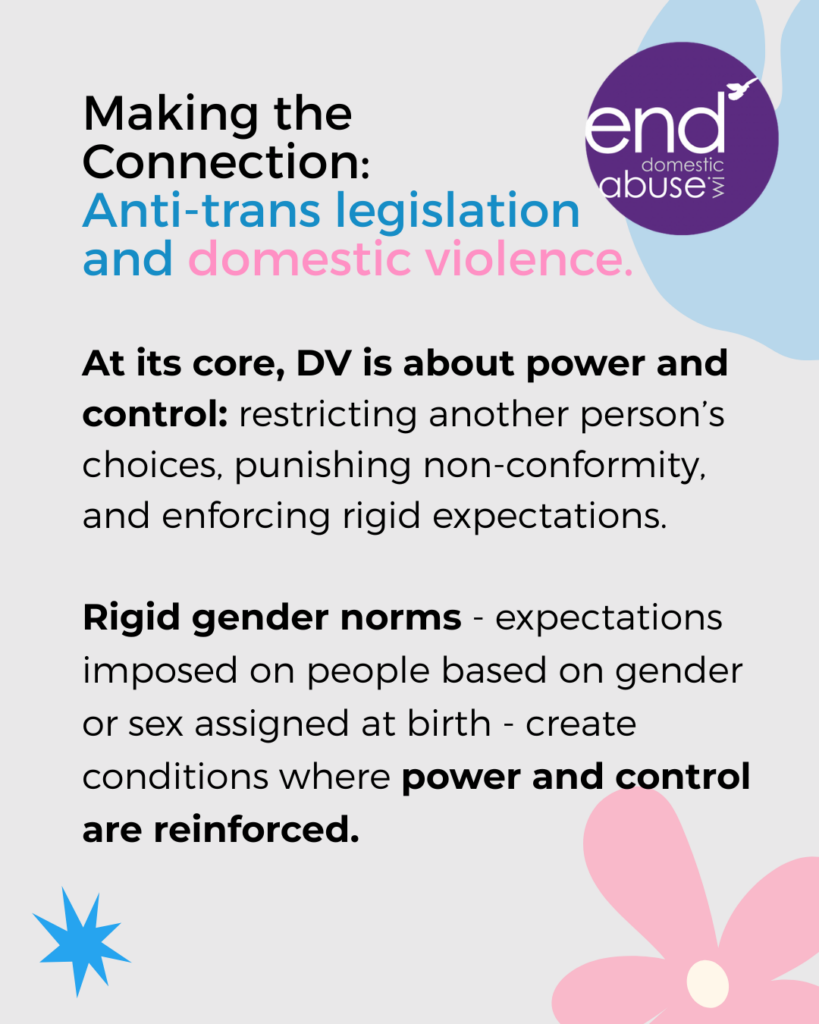 Making the Connection:
Anti-trans legislation and domestic violence.

end domestic abuse WI

At its core, DV is about power and control: restricting another person's choices, punishing non-conformity, and enforcing rigid expectations.

Rigid gender norms - expectations imposed on people based on gender or sex assigned at birth - create conditions where power and control are reinforced.